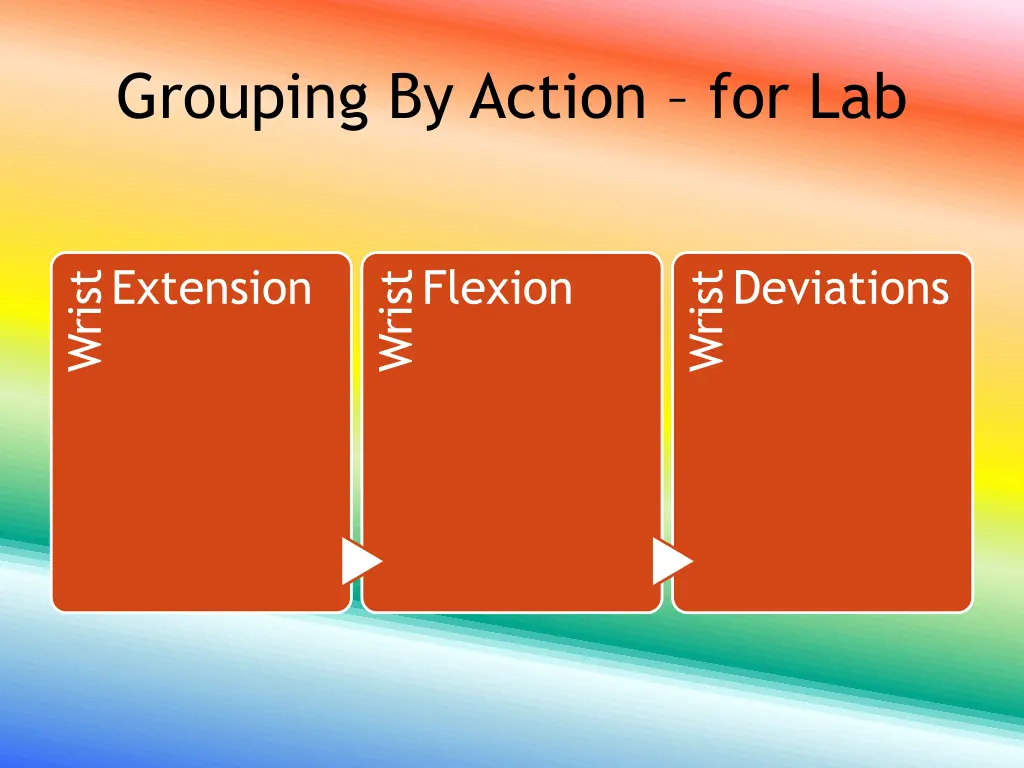 Grouping By Action – for Lab

Wrist
Extension

Wrist
Flexion

Wrist
Deviations